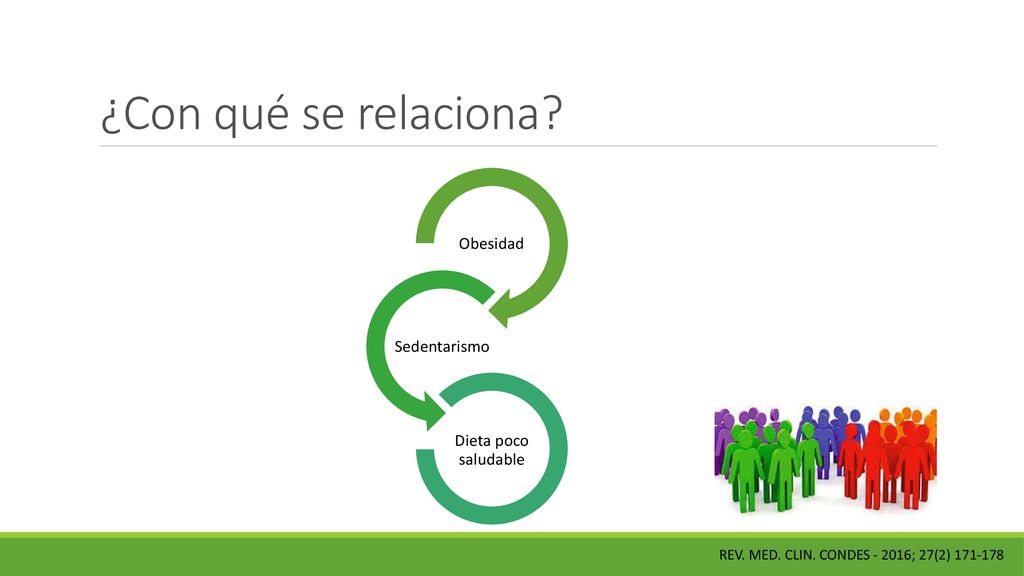 ¿Con qué se relaciona?

Obesidad

Sedentarismo

Dieta poco saludable

REV. MED. CLIN. CONDES - 2016; 27(2) 171-178